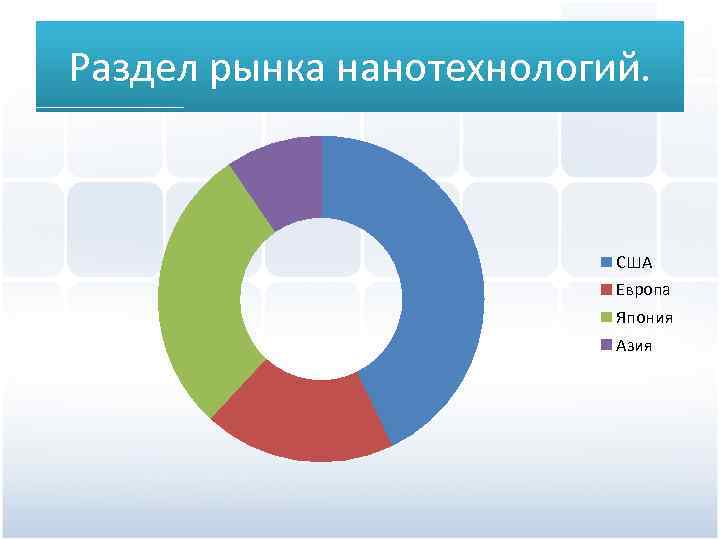 Раздел рынка нанотехнологий.

США
Европа
Япония
Азия